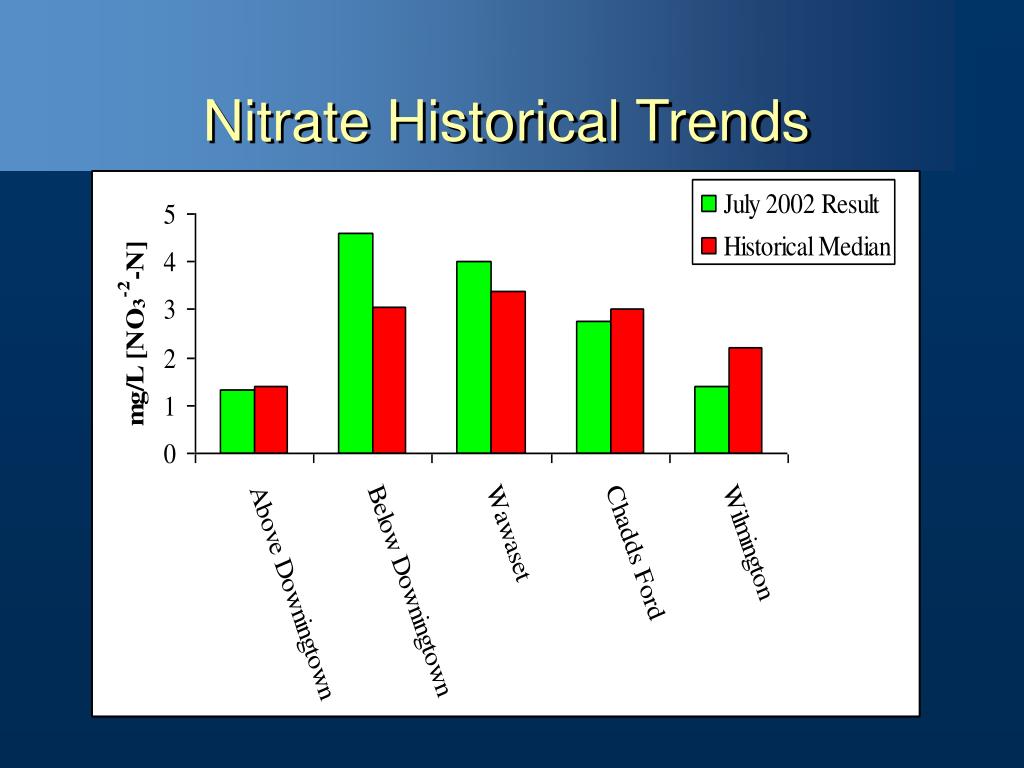 Nitrate Historical Trends

July 2002 Result
Historical Median

mg/L [$NO_3^{-2}$-N]

5
4
3
2
1
0

Above Downingtown
Below Downingtown
Wawaset
Chadds Ford
Wilmington